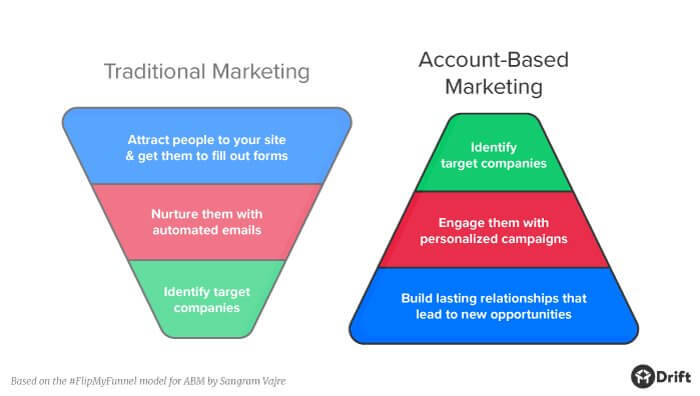 Traditional Marketing

Attract people to your site & get them to fill out forms

Nurture them with automated emails

Identify target companies

Account-Based Marketing

Identify target companies

Engage them with personalized campaigns

Build lasting relationships that lead to new opportunities

Based on the #FlipMyFunnel model for ABM by Sangram Vajre

Drift